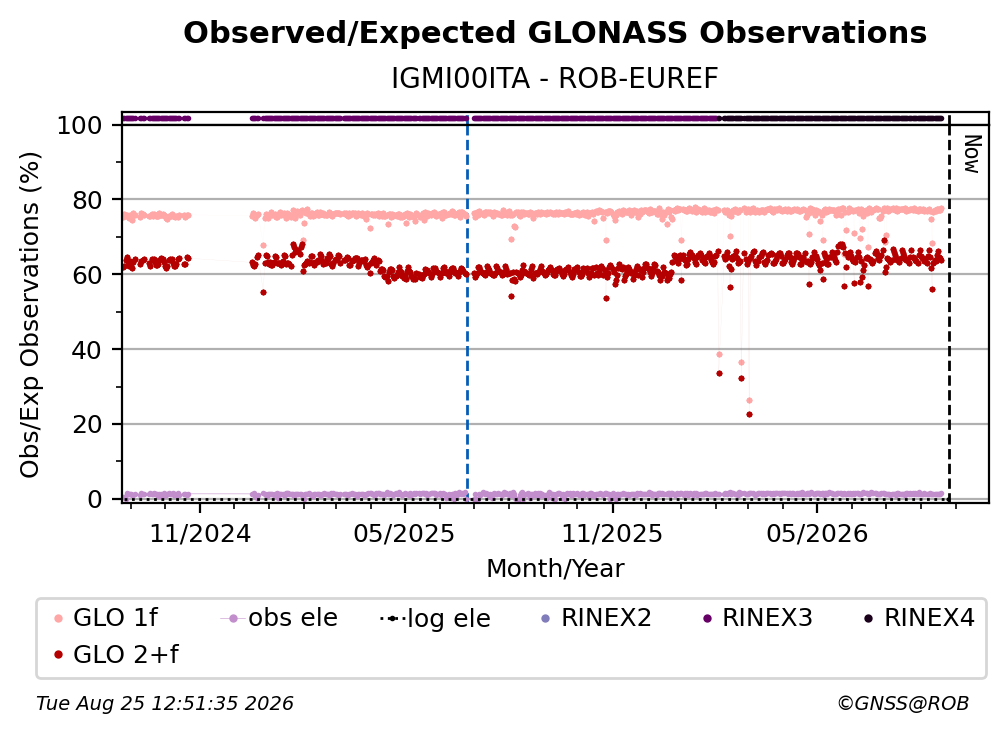 Observed/Expected GLONASS Observations
IGMI00ITA - ROB-EUREF

Obs/Exp Observations (%)

100
80
60
40
20
0

Now

11/2024
05/2025
11/2025
05/2026

Month/Year

GLO 1f
obs ele
log ele
RINEX2
RINEX3
RINEX4
GLO 2+f

Tue Aug 25 12:51:35 2026
©GNSS@ROB